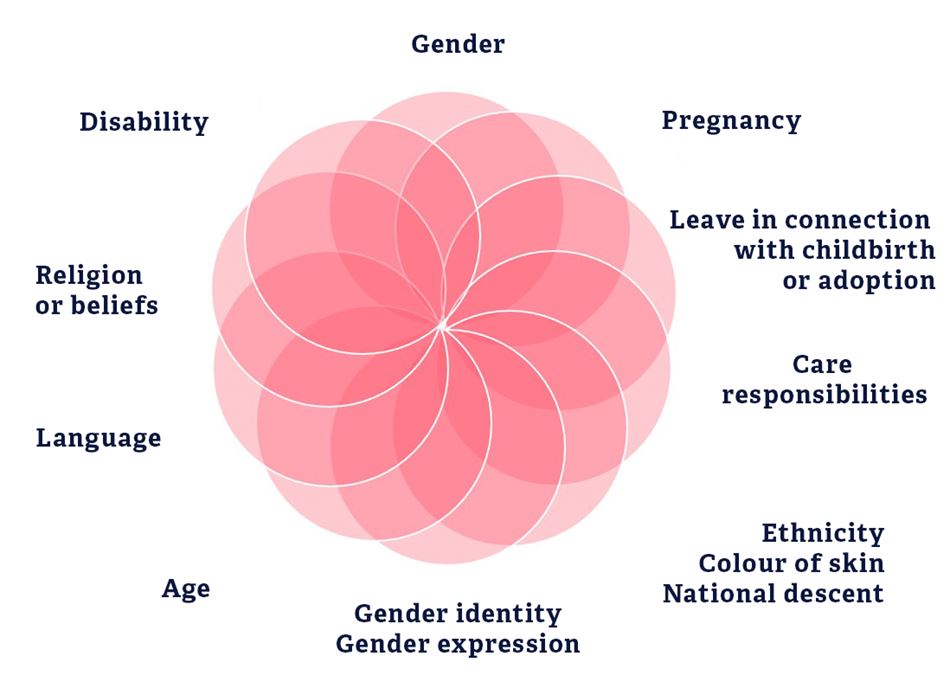 Gender

Pregnancy

Leave in connection with childbirth or adoption

Care responsibilities

Ethnicity
Colour of skin
National descent

Gender identity
Gender expression

Age

Language

Religion or beliefs

Disability